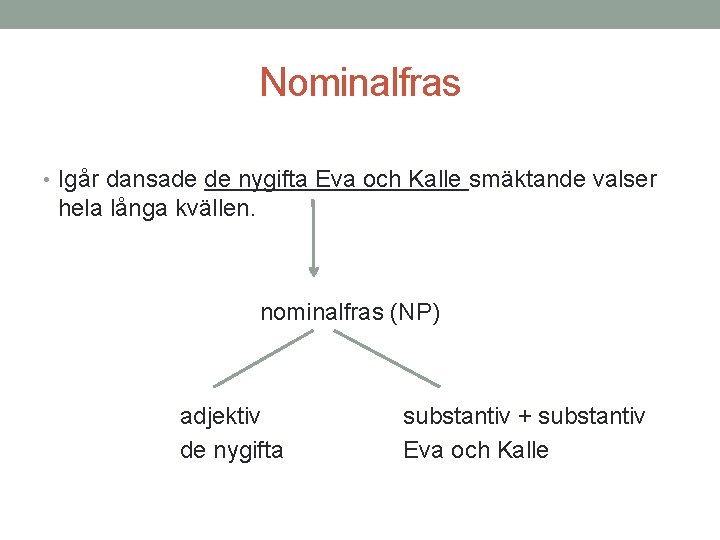 Nominalfras

• Igår dansade de nygifta Eva och Kalle smäktande valser hela långa kvällen.

nominalfras (NP)

adjektiv
de nygifta

substantiv + substantiv
Eva och Kalle